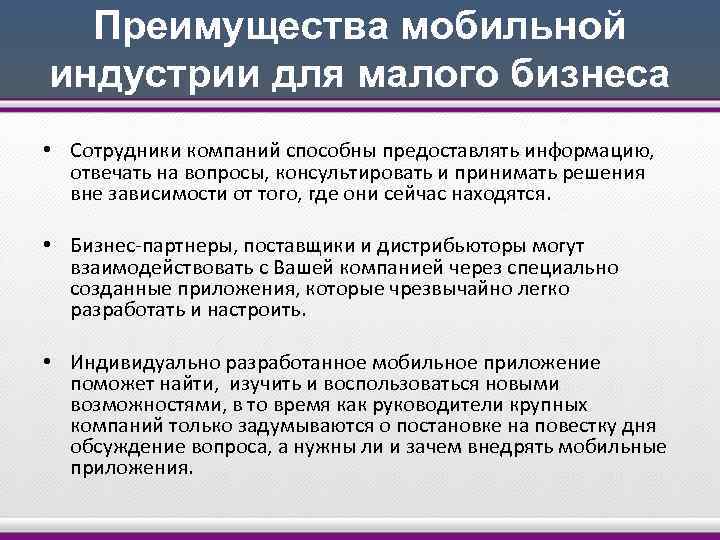 Преимущества мобильной индустрии для малого бизнеса

• Сотрудники компаний способны предоставлять информацию, отвечать на вопросы, консультировать и принимать решения вне зависимости от того, где они сейчас находятся.

• Бизнес-партнеры, поставщики и дистрибьюторы могут взаимодействовать с Вашей компанией через специально созданные приложения, которые чрезвычайно легко разработать и настроить.

• Индивидуально разработанное мобильное приложение поможет найти, изучить и воспользоваться новыми возможностями, в то время как руководители крупных компаний только задумываются о постановке на повестку дня обсуждение вопроса, а нужны ли и зачем внедрять мобильные приложения.